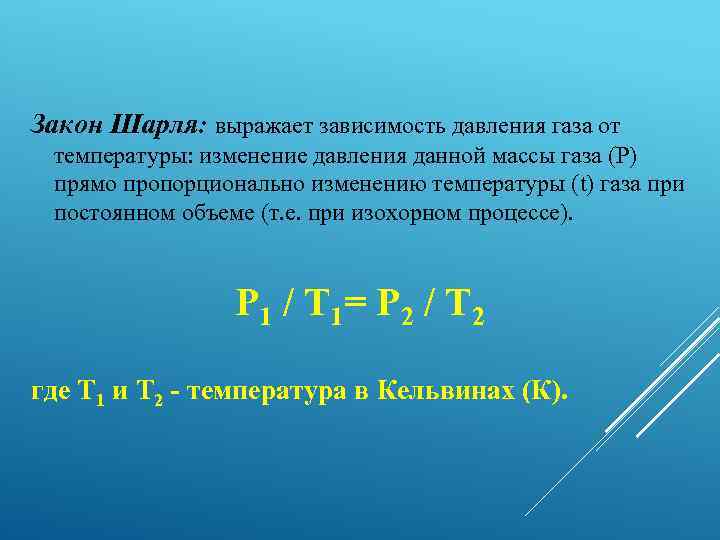 Закон Шарля: выражает зависимость давления газа от температуры: изменение давления данной массы газа (Р) прямо пропорционально изменению температуры (t) газа при постоянном объеме (т.е. при изохорном процессе).

$P_1 / T_1 = P_2 / T_2$

где $T_1$ и $T_2$ - температура в Кельвинах (К).